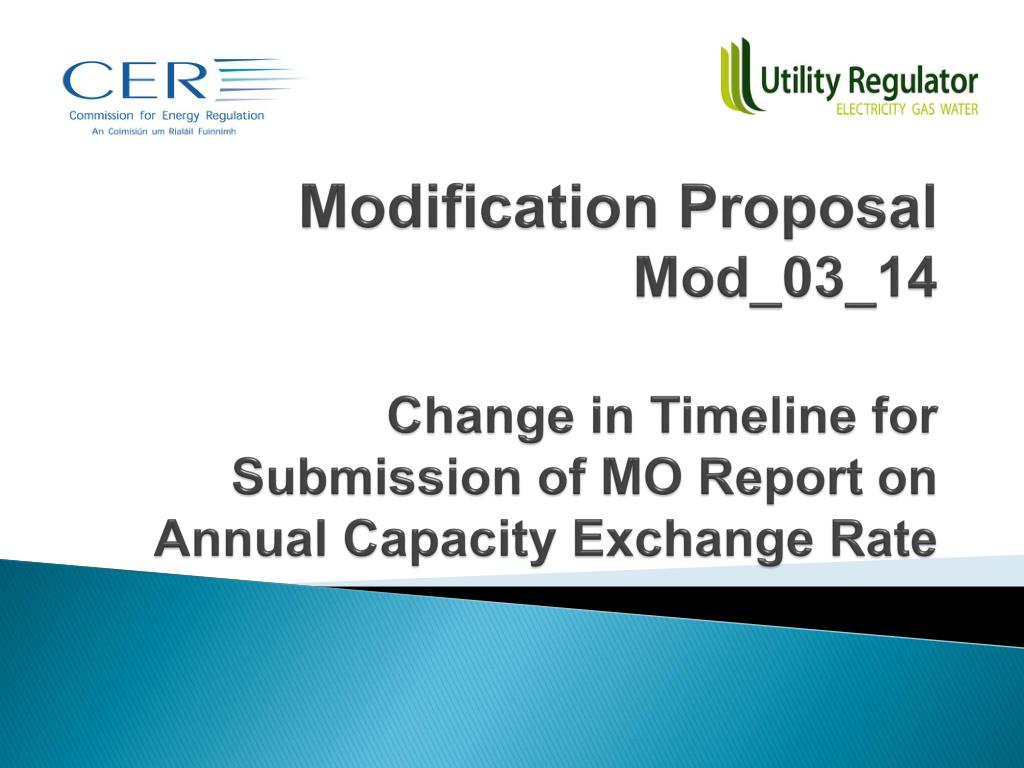 CER
Commission for Energy Regulation
An Coimisiún um Rialáil Fuinnimh

Utility Regulator
ELECTRICITY GAS WATER

Modification Proposal Mod_03_14

Change in Timeline for Submission of MO Report on Annual Capacity Exchange Rate